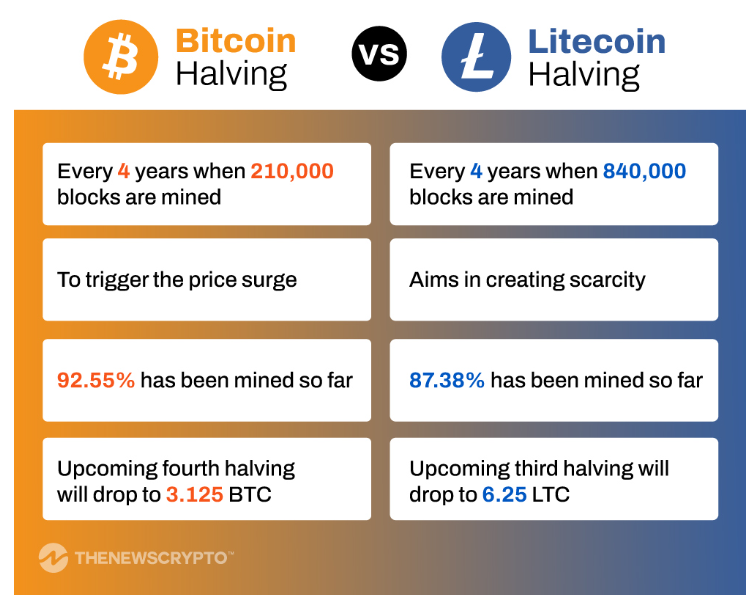 Bitcoin Halving

VS

Litecoin Halving

Every 4 years when 210,000 blocks are mined

To trigger the price surge

92.55% has been mined so far

Upcoming fourth halving will drop to 3.125 BTC

Every 4 years when 840,000 blocks are mined

Aims in creating scarcity

87.38% has been mined so far

Upcoming third halving will drop to 6.25 LTC

THENEWSCRYPTO™